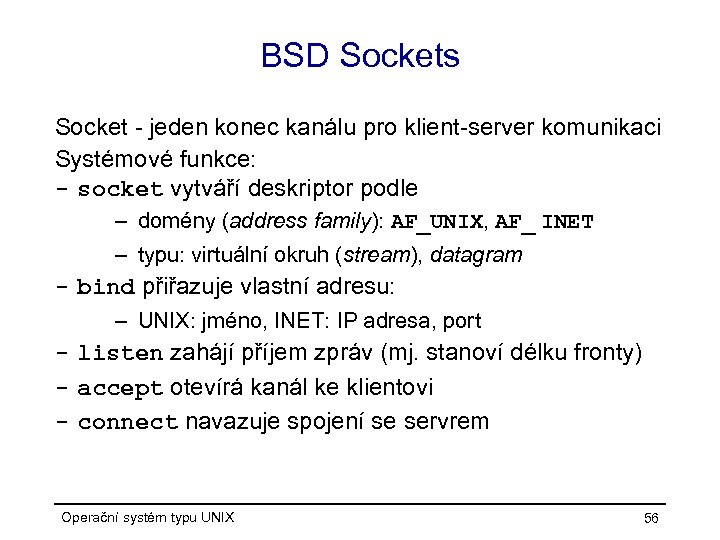 BSD Sockets

Socket - jeden konec kanálu pro klient-server komunikaci

Systémové funkce:

- socket vytváří deskriptor podle

– domény (address family): AF_UNIX, AF_ INET

– typu: virtuální okruh (stream), datagram

- bind přiřazuje vlastní adresu:

– UNIX: jméno, INET: IP adresa, port

- listen zahájí příjem zpráv (mj. stanoví délku fronty)

- accept otevírá kanál ke klientovi

- connect navazuje spojení se servrem

Operační systém typu UNIX

56